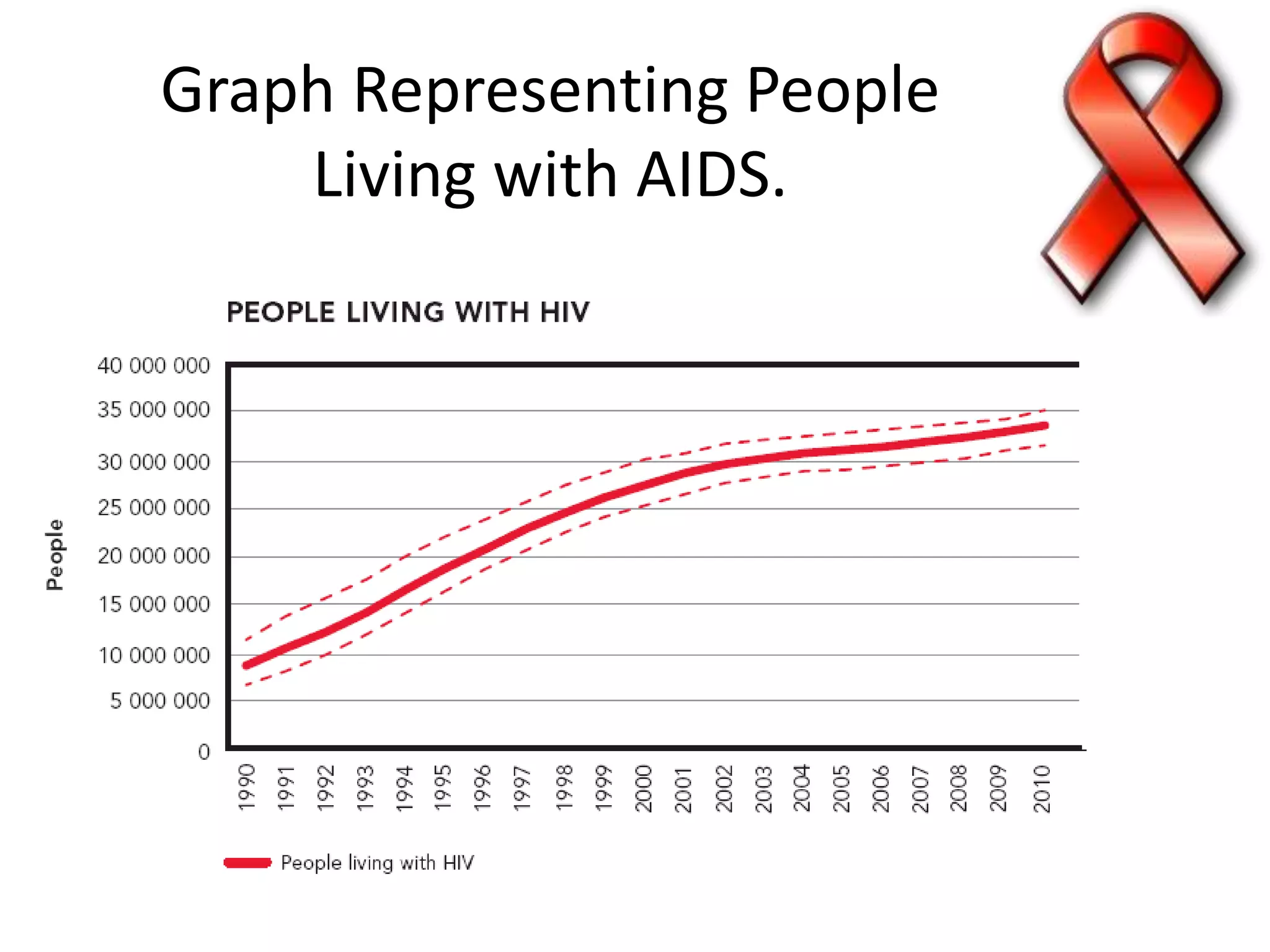 Graph Representing People Living with AIDS.

PEOPLE LIVING WITH HIV

People

40 000 000
35 000 000
30 000 000
25 000 000
20 000 000
15 000 000
10 000 000
5 000 000
0

1990
1991
1992
1993
1994
1995
1996
1997
1998
1999
2000
2001
2002
2003
2004
2005
2006
2007
2008
2009
2010

People living with HIV